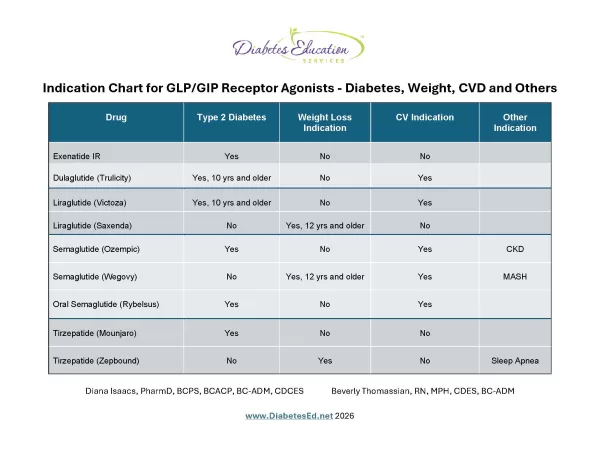 Diabetes Education SERVICES

Indication Chart for GLP/GIP Receptor Agonists - Diabetes, Weight, CVD and Others

| Drug | Type 2 Diabetes | Weight Loss Indication | CV Indication | Other Indication |
|---|---|---|---|---|
| Exenatide IR | Yes | No | No | |
| Dulaglutide (Trulicity) | Yes, 10 yrs and older | No | Yes | |
| Liraglutide (Victoza) | Yes, 10 yrs and older | No | Yes | |
| Liraglutide (Saxenda) | No | Yes, 12 yrs and older | No | |
| Semaglutide (Ozempic) | Yes | No | Yes | CKD |
| Semaglutide (Wegovy) | No | Yes, 12 yrs and older | Yes | MASH |
| Oral Semaglutide (Rybelsus) | Yes | No | Yes | |
| Tirzepatide (Mounjaro) | Yes | No | No | |
| Tirzepatide (Zepbound) | No | Yes | No | Sleep Apnea |

Diana Isaacs, PharmD, BCPS, BCACP, BC-ADM, CDCES Beverly Thomassian, RN, MPH, CDES, BC-ADM

www.DiabetesEd.net 2026